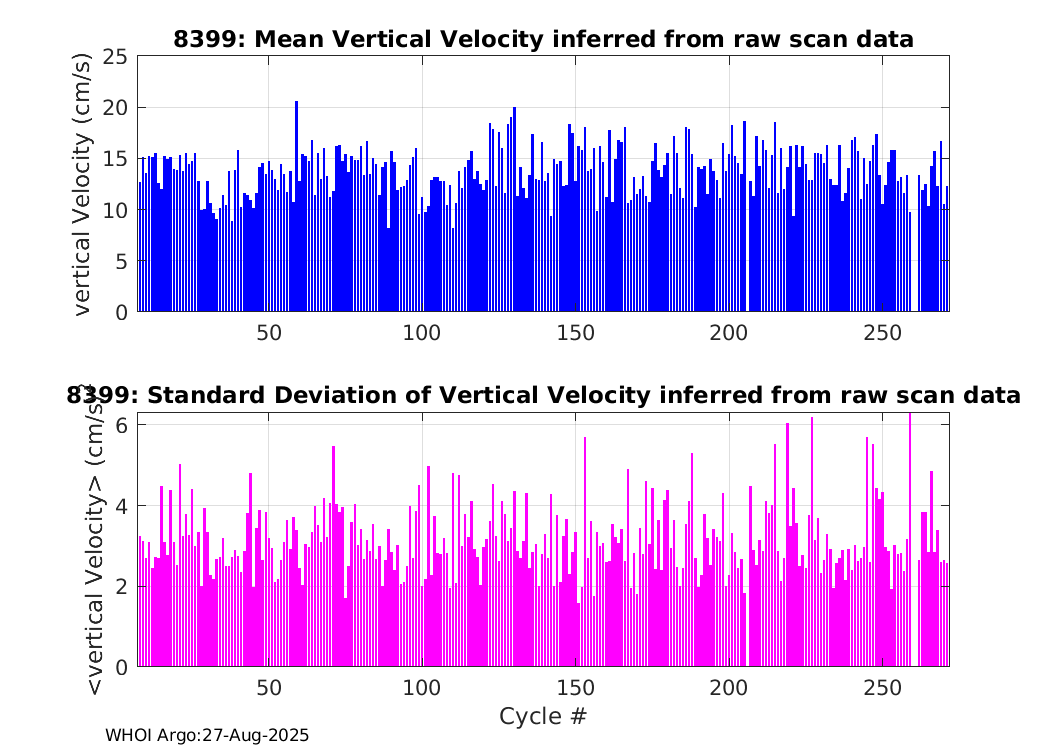 8399: Mean Vertical Velocity inferred from raw scan data

vertical Velocity (cm/s)

25
20
15
10
5
0

50 100 150 200 250

8399: Standard Deviation of Vertical Velocity inferred from raw scan data

<vertical Velocity> (cm/s)

6
4
2
0

50 100 150 200 250

Cycle #

WHOI Argo:27-Aug-2025